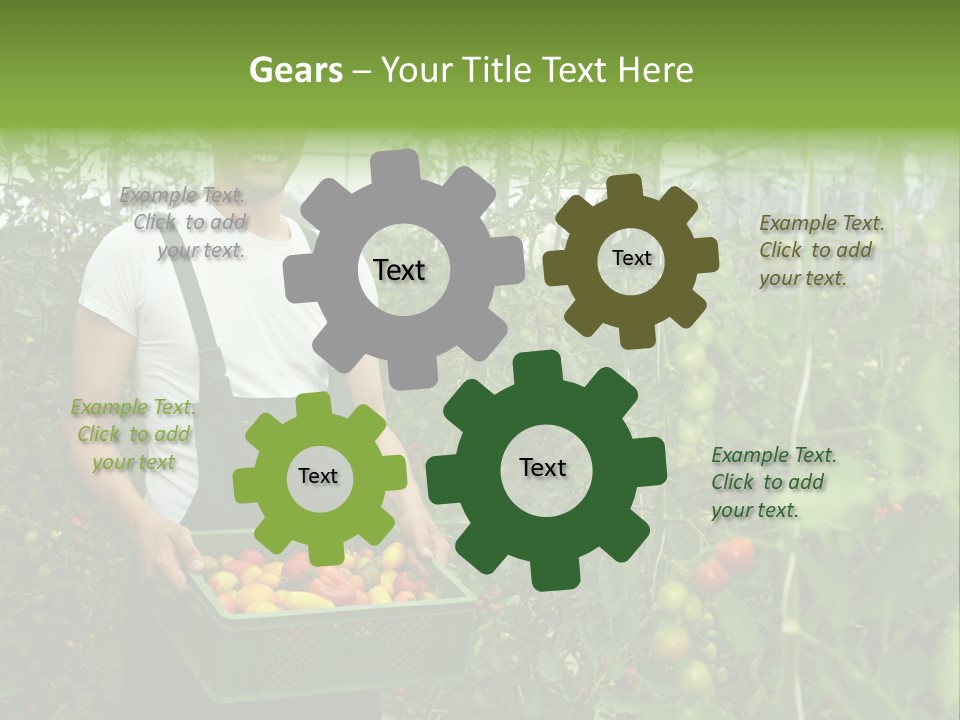 Gears – Your Title Text Here

Example Text. Click to add your text.

Text

Text

Example Text. Click to add your text.

Example Text. Click to add your text

Text

Text

Example Text. Click to add your text.